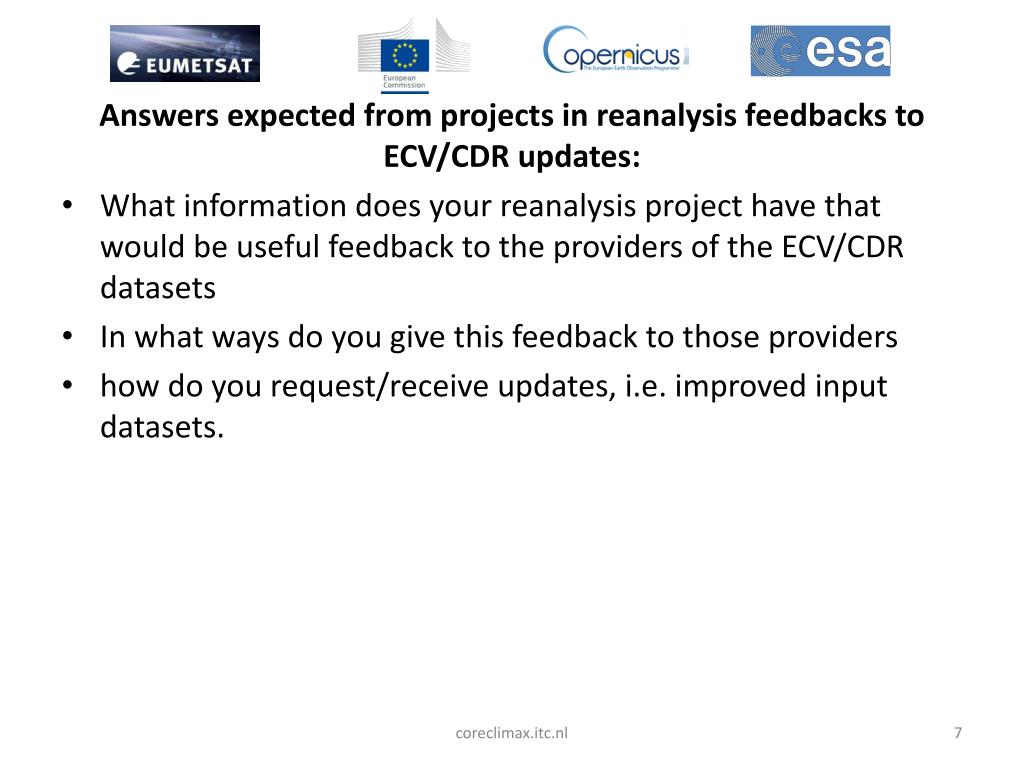 EUMETSAT

European Commission

opernicus
The European Earth Observation Programme

esa

Answers expected from projects in reanalysis feedbacks to ECV/CDR updates:

• What information does your reanalysis project have that would be useful feedback to the providers of the ECV/CDR datasets
• In what ways do you give this feedback to those providers
• how do you request/receive updates, i.e. improved input datasets.

coreclimax.itc.nl

7